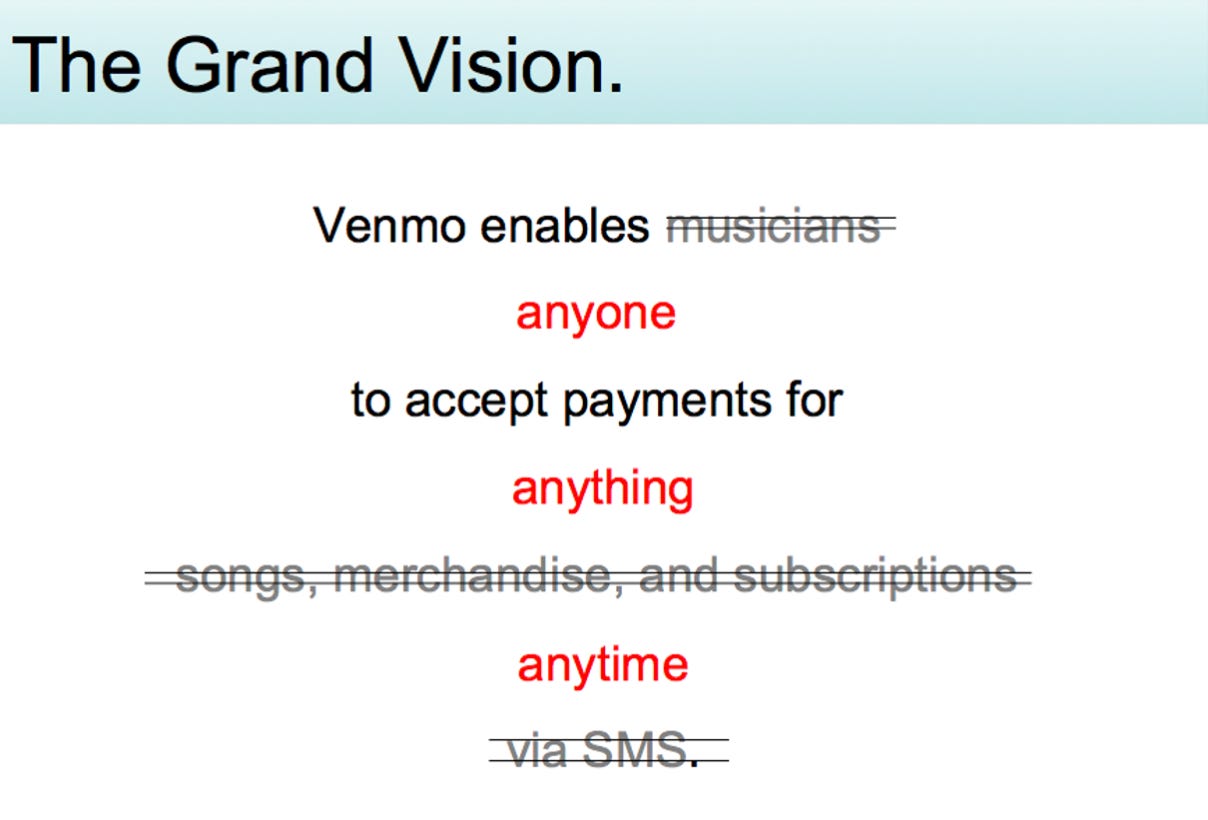 The Grand Vision.

Venmo enables ~~musicians~~

anyone

to accept payments for

anything

~~songs, merchandise, and subscriptions~~

anytime

~~via SMS~~.